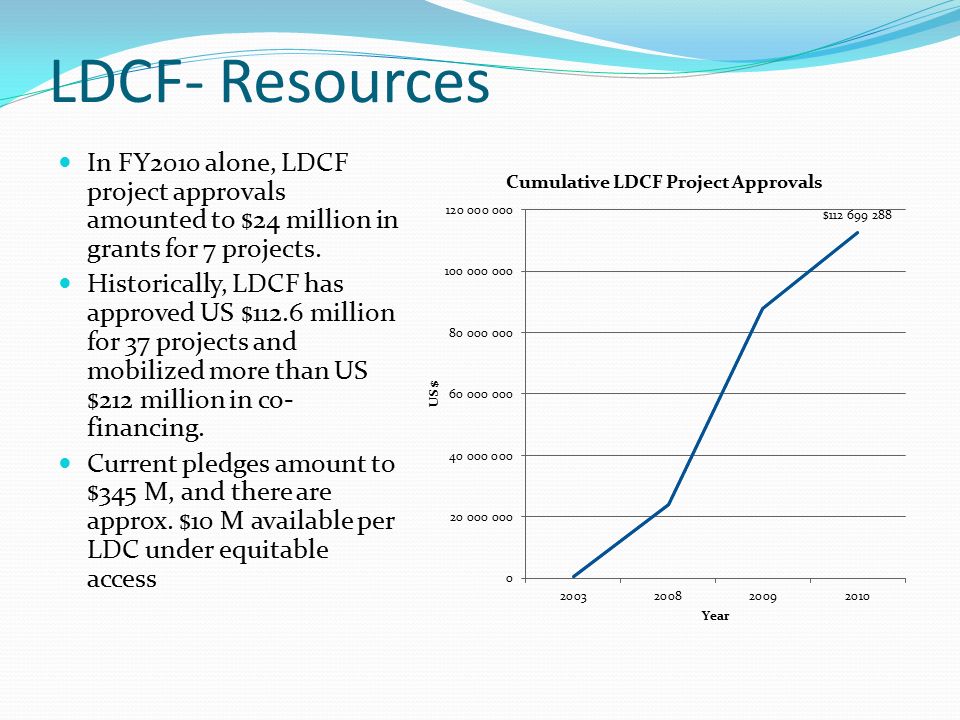 LDCF- Resources

In FY2010 alone, LDCF project approvals amounted to \$24 million in grants for 7 projects.

Historically, LDCF has approved US \$112.6 million for 37 projects and mobilized more than US \$212 million in co-financing.

Current pledges amount to \$345 M, and there are approx. \$10 M available per LDC under equitable access

Cumulative LDCF Project Approvals

\$112 699 288

120 000 000
100 000 000
80 000 000
60 000 000
40 000 000
20 000 000
0

US \$

2003
2008
2009
2010

Year